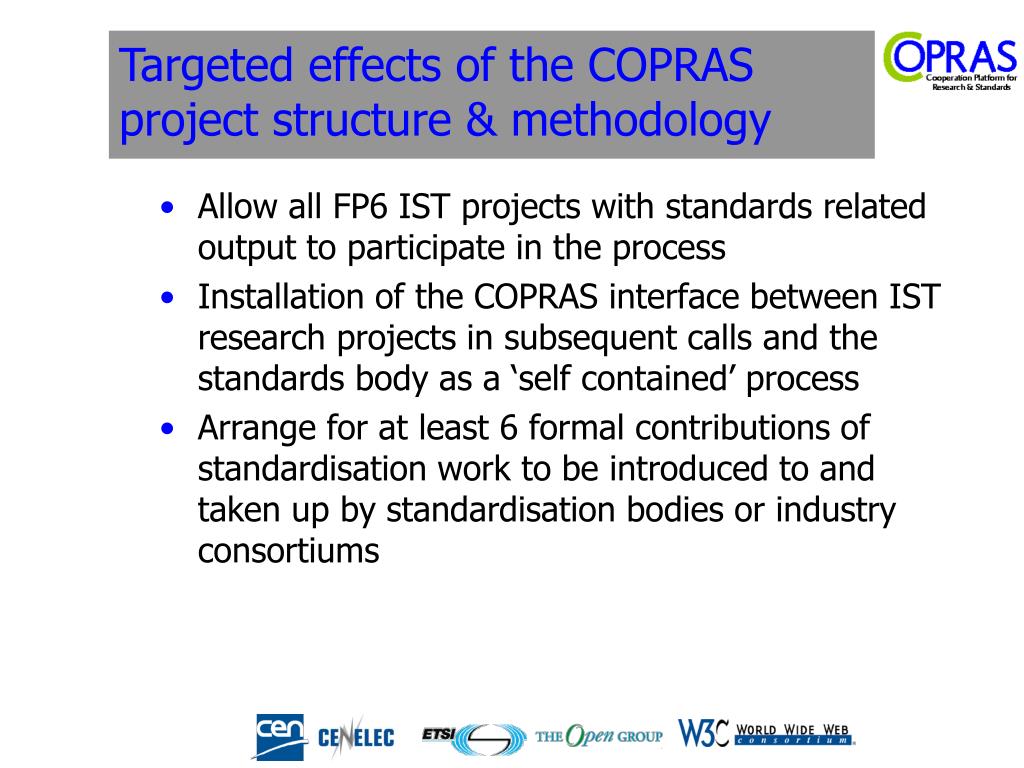 Targeted effects of the COPRAS project structure & methodology

COPRAS
Cooperation Platform for Research & Standards

• Allow all FP6 IST projects with standards related output to participate in the process
• Installation of the COPRAS interface between IST research projects in subsequent calls and the standards body as a ‘self contained’ process
• Arrange for at least 6 formal contributions of standardisation work to be introduced to and taken up by standardisation bodies or industry consortiums

cen CENELEC ETSI THE Open GROUP W3C WORLD WIDE WEB consortium